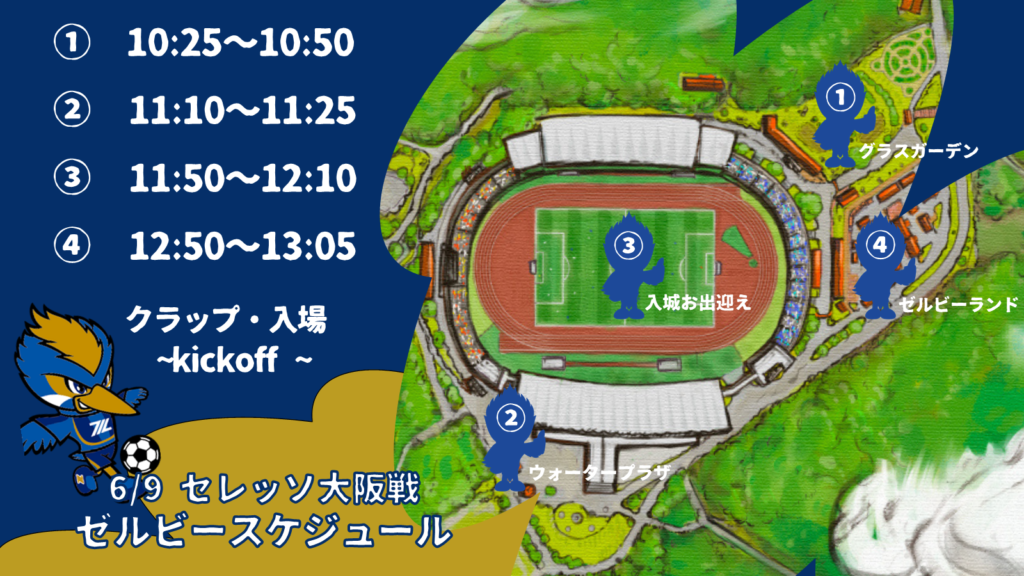 ① 10:25〜10:50

② 11:10〜11:25

③ 11:50〜12:10

④ 12:50〜13:05

クラップ・入場
~kickoff ~

6/9 セレッソ大阪戦
ゼルビースケジュール

①
グラスガーデン

③
入城お出迎え

④
ゼルビーランド

②
ウォータープラザ